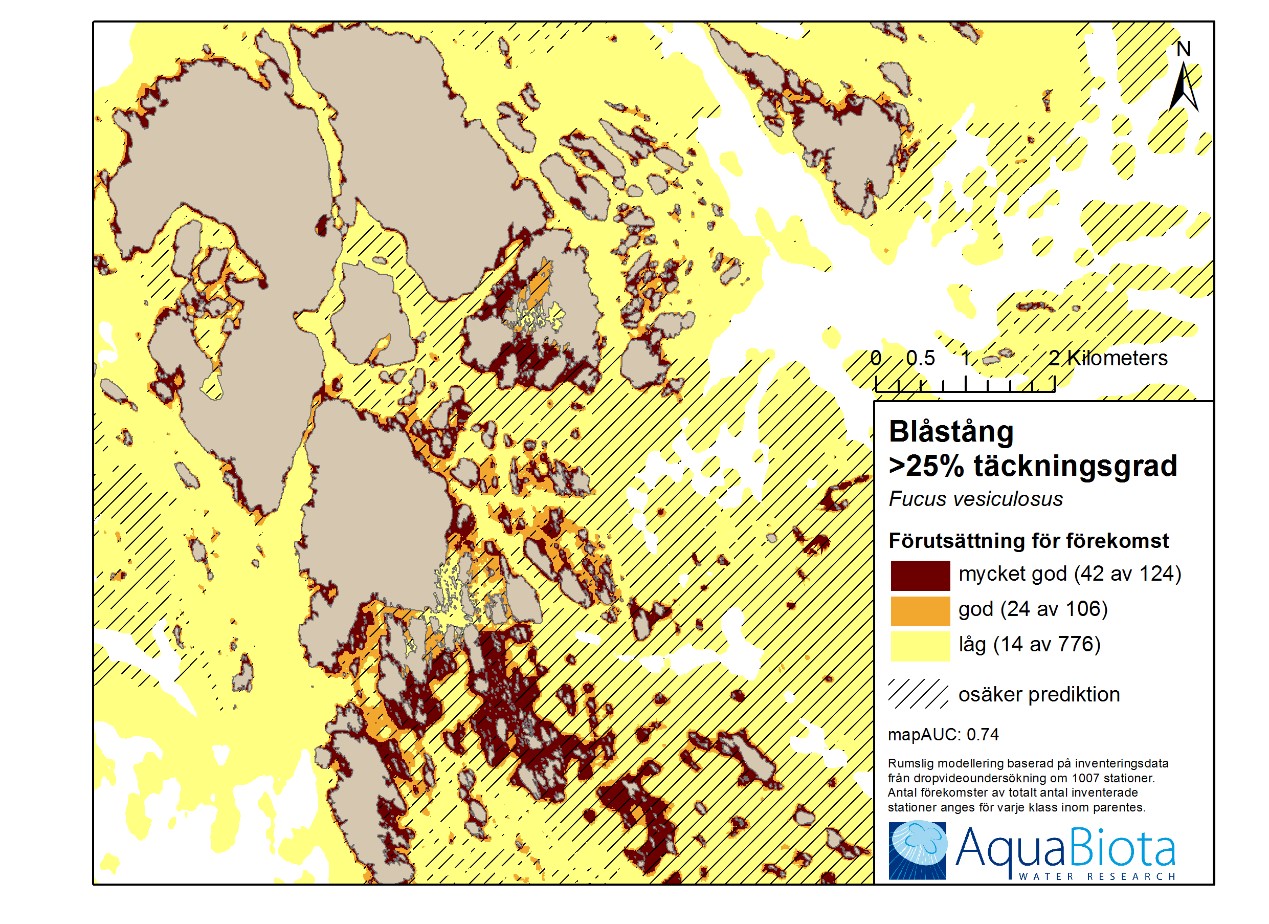 N

0 0.5 1 2 Kilometers

Blåstång
>25% täckningsgrad
Fucus vesiculosus

Förutsättning för förekomst
mycket god (42 av 124)
god (24 av 106)
låg (14 av 776)

osäker prediktion

mapAUC: 0.74

Rumslig modellering baserad på inventeringsdata från dropvideoundersökning om 1007 stationer. Antal förekomster av totalt antal inventerade stationer anges för varje klass inom parentes.

AquaBiota
WATER RESEARCH